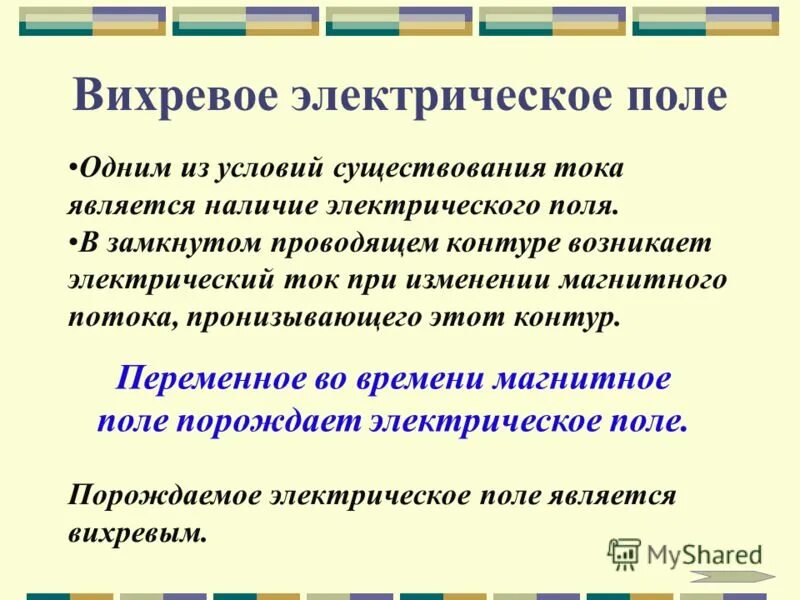 Вихревое электрическое поле

•Одним из условий существования тока является наличие электрического поля.
•В замкнутом проводящем контуре возникает электрический ток при изменении магнитного потока, пронизывающего этот контур.

Переменное во времени магнитное поле порождает электрическое поле.

Порождаемое электрическое поле является вихревым.

MyShared